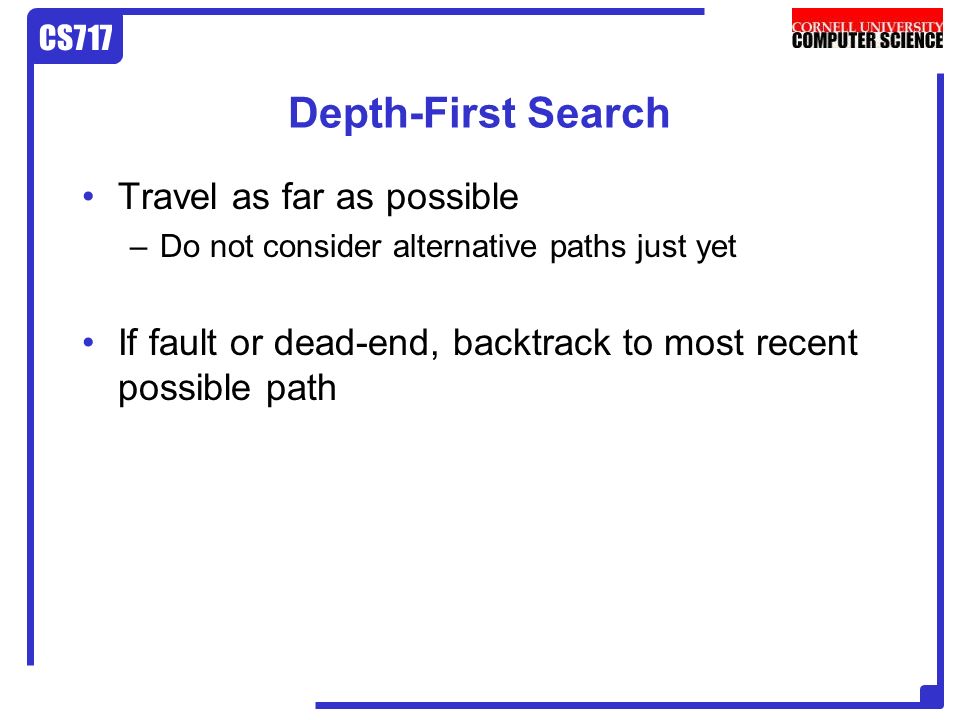 CS717

CORNELL UNIVERSITY
COMPUTER SCIENCE

Depth-First Search

• Travel as far as possible
– Do not consider alternative paths just yet

• If fault or dead-end, backtrack to most recent possible path